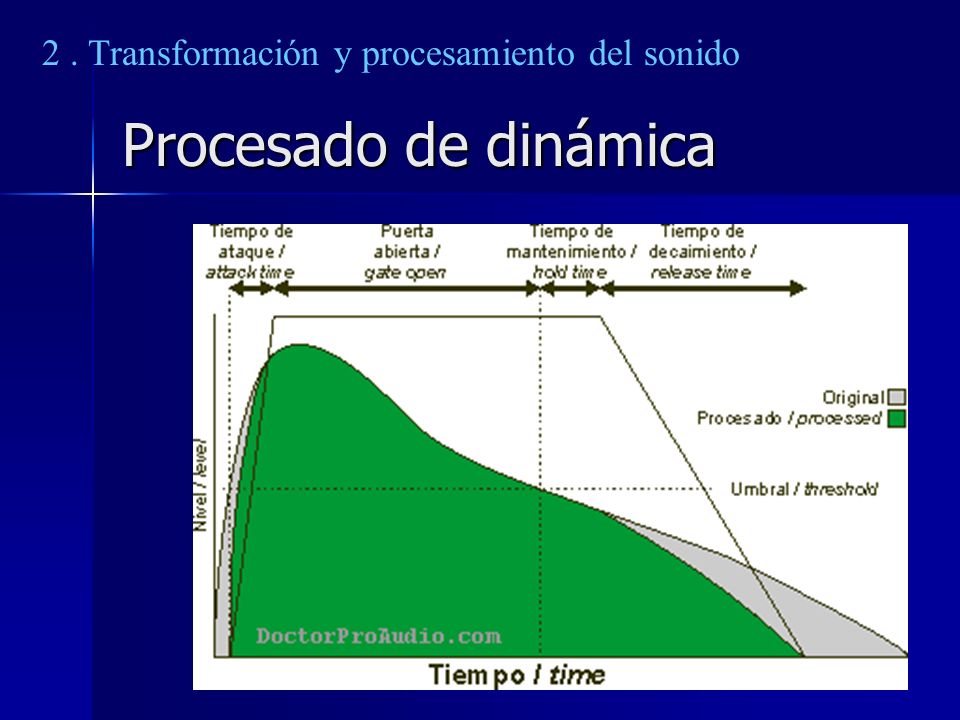 2 . Transformación y procesamiento del sonido

Procesado de dinámica

Tiempo de ataque / attack time

Puerta abierta / gate open

Tiempo de mantenimiento / hold time

Tiempo de decaimiento / release time

Original

Procesado / processed

Umbral / threshold

Nivel / level

DoctorProAudio.com

Tiempo / time